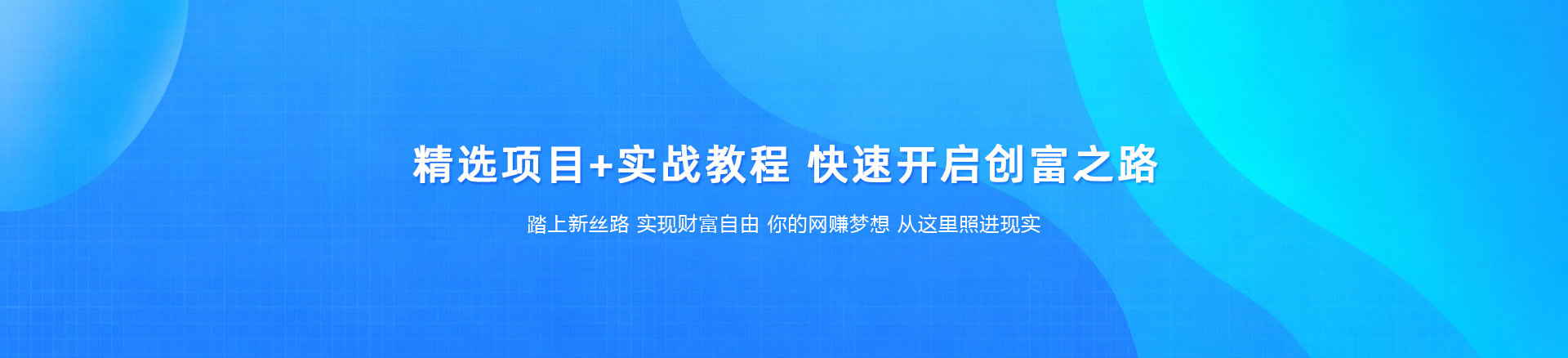 精选项目+实战教程 快速开启创富之路

踏上新丝路 实现财富自由 你的网赚梦想 从这里照进现实